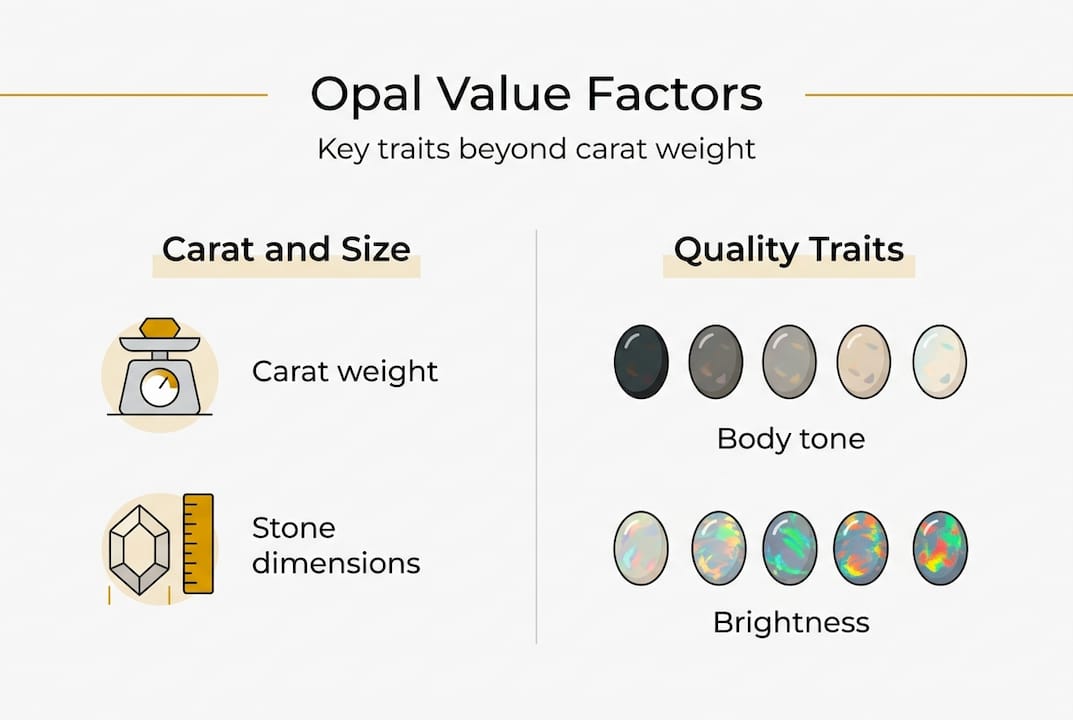 Opal Value Factors

Key traits beyond carat weight

Carat and Size

Carat weight

Stone dimensions

Quality Traits

Body tone

Brightness